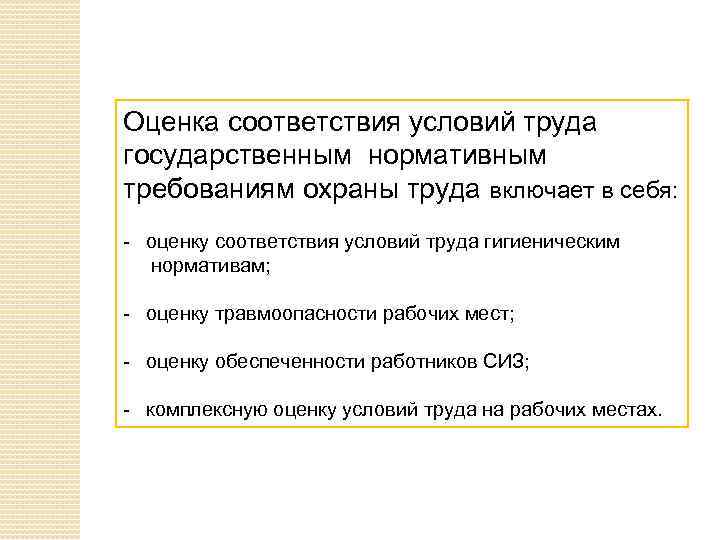 Оценка соответствия условий труда государственным нормативным требованиям охраны труда включает в себя:

- оценку соответствия условий труда гигиеническим нормативам;

- оценку травмоопасности рабочих мест;

- оценку обеспеченности работников СИЗ;

- комплексную оценку условий труда на рабочих местах.